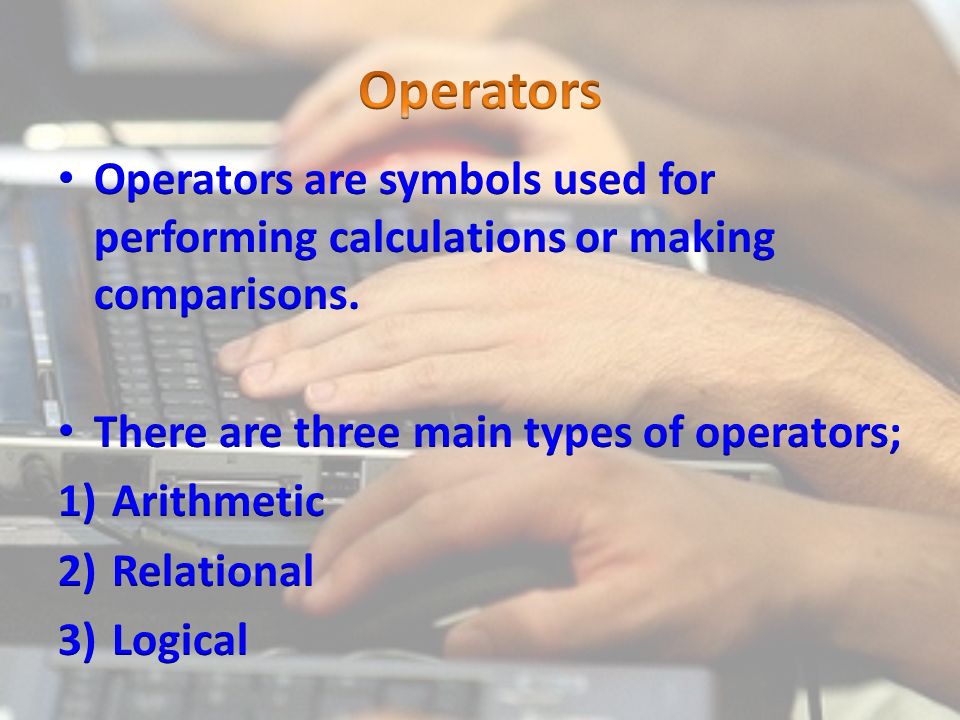 Operators

• Operators are symbols used for performing calculations or making comparisons.

• There are three main types of operators;
1) Arithmetic
2) Relational
3) Logical